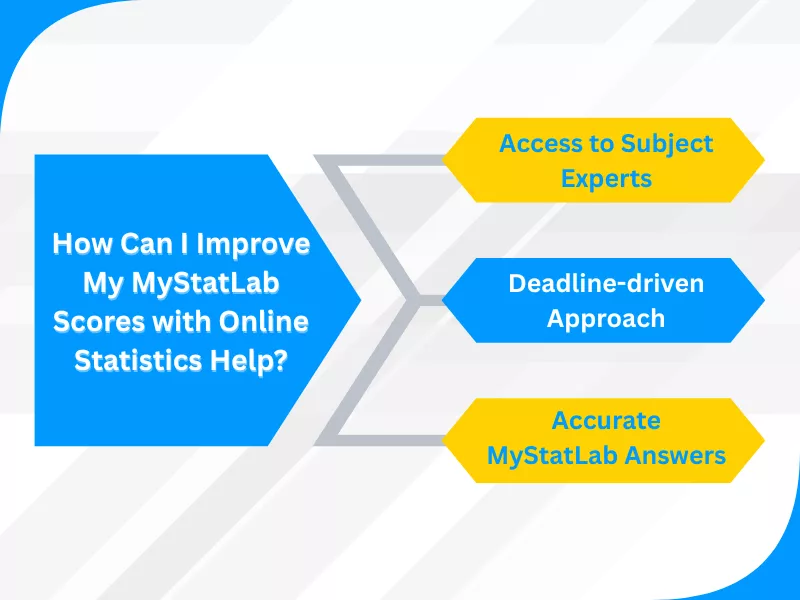 How Can I Improve My MyStatLab Scores with Online Statistics Help?

Access to Subject Experts

Deadline-driven Approach

Accurate MyStatLab Answers